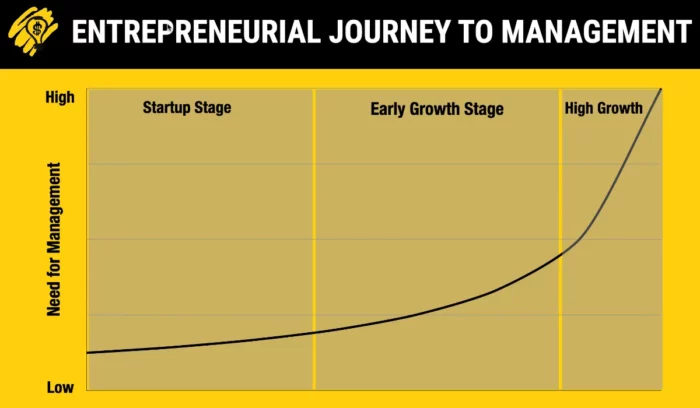 ENTREPRENEURIAL JOURNEY TO MANAGEMENT

High

Need for Management

Low

Startup Stage

Early Growth Stage

High Growth